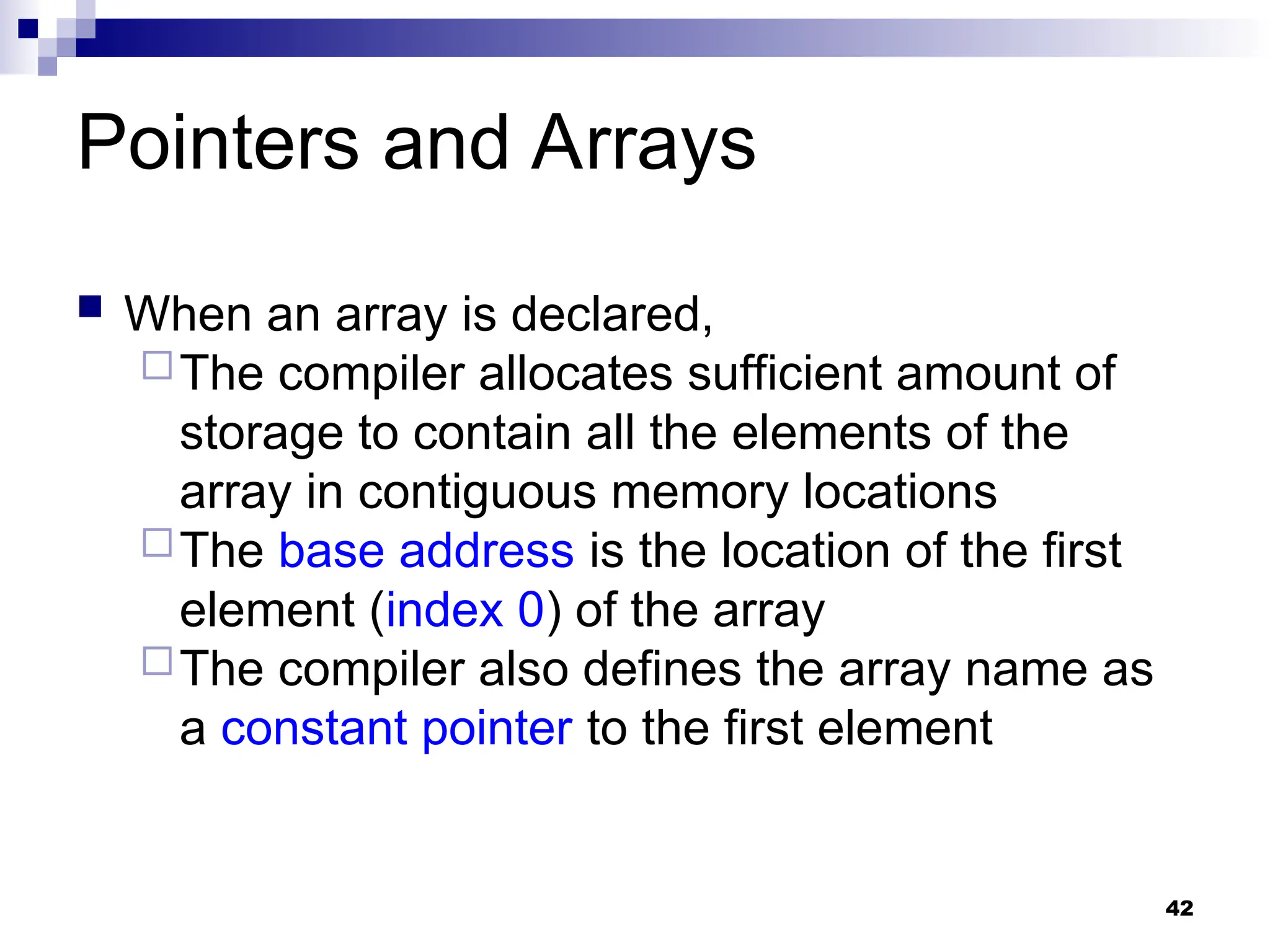 Pointers and Arrays

When an array is declared,

The compiler allocates sufficient amount of storage to contain all the elements of the array in contiguous memory locations

The base address is the location of the first element (index 0) of the array

The compiler also defines the array name as a constant pointer to the first element

42